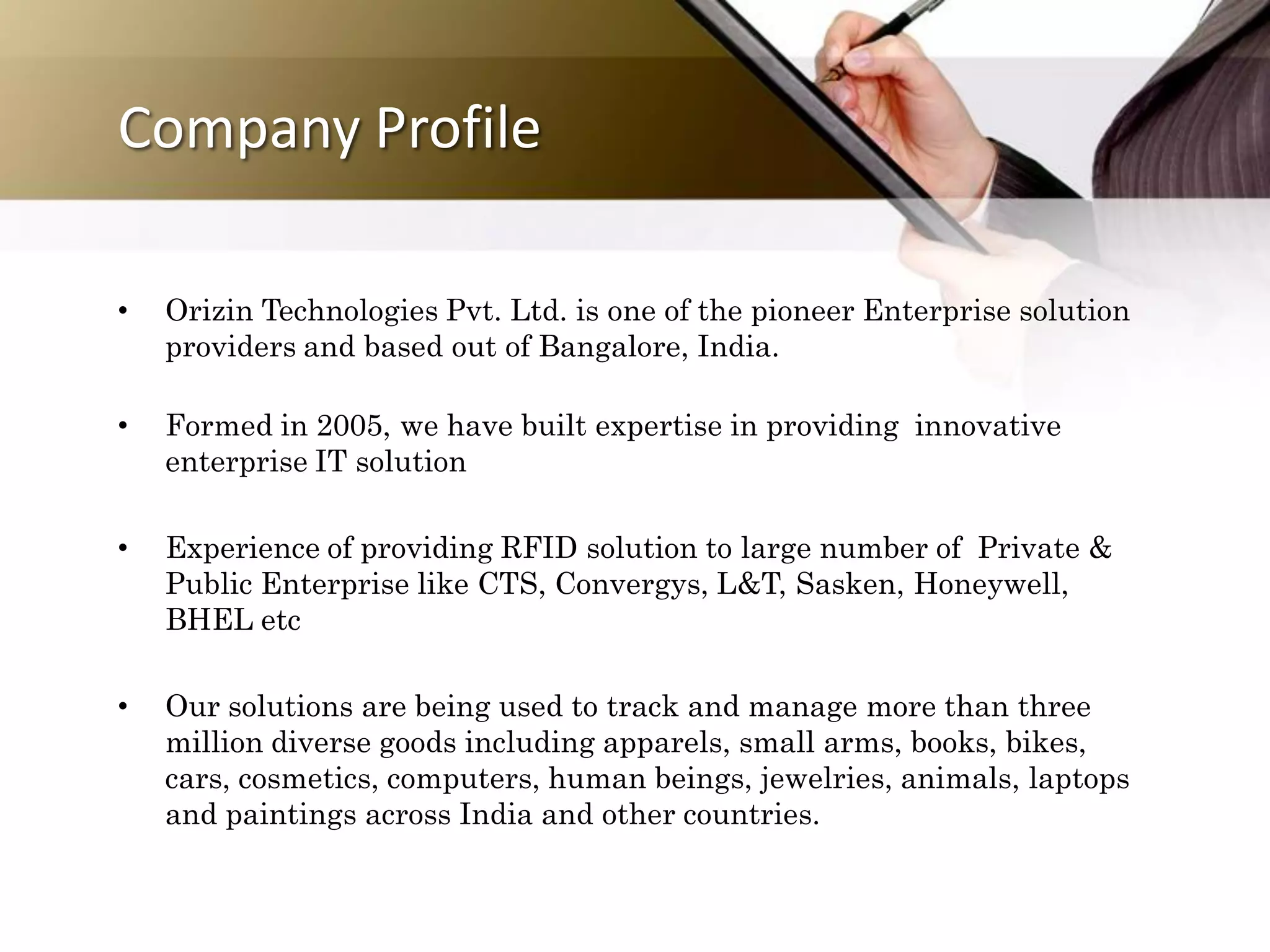 Company Profile

• Orizin Technologies Pvt. Ltd. is one of the pioneer Enterprise solution providers and based out of Bangalore, India.

• Formed in 2005, we have built expertise in providing innovative enterprise IT solution

• Experience of providing RFID solution to large number of Private & Public Enterprise like CTS, Convergys, L&T, Sasken, Honeywell, BHEL etc

• Our solutions are being used to track and manage more than three million diverse goods including apparels, small arms, books, bikes, cars, cosmetics, computers, human beings, jewelries, animals, laptops and paintings across India and other countries.